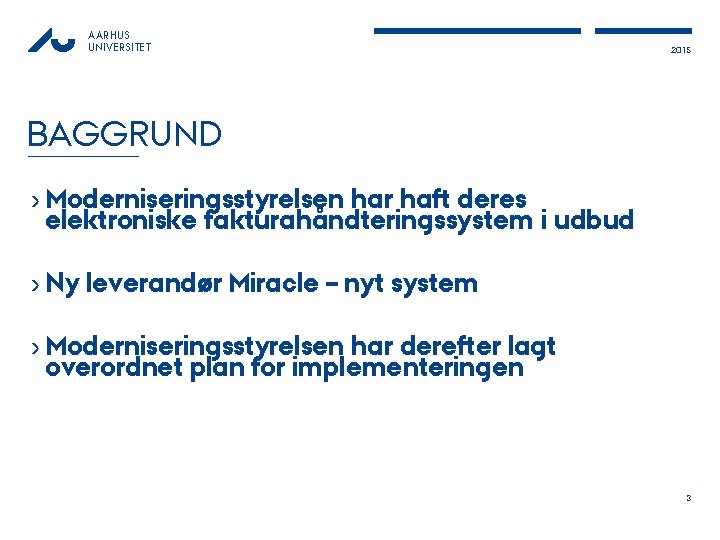 AARHUS UNIVERSITET

2015

BAGGRUND

› Moderniseringsstyrelsen har haft deres elektroniske fakturahåndteringssystem i udbud

› Ny leverandør Miracle – nyt system

› Moderniseringsstyrelsen har derefter lagt overordnet plan for implementeringen

3